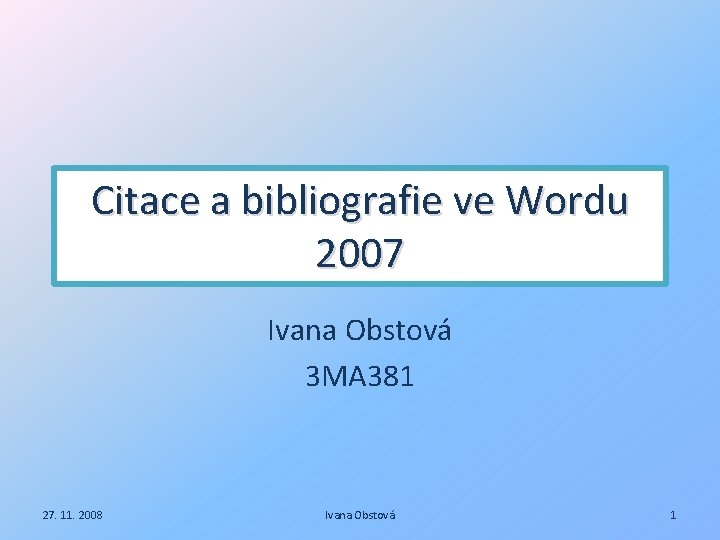 Citace a bibliografie ve Wordu 2007

Ivana Obstová
3MA381

27. 11. 2008
Ivana Obstová
1